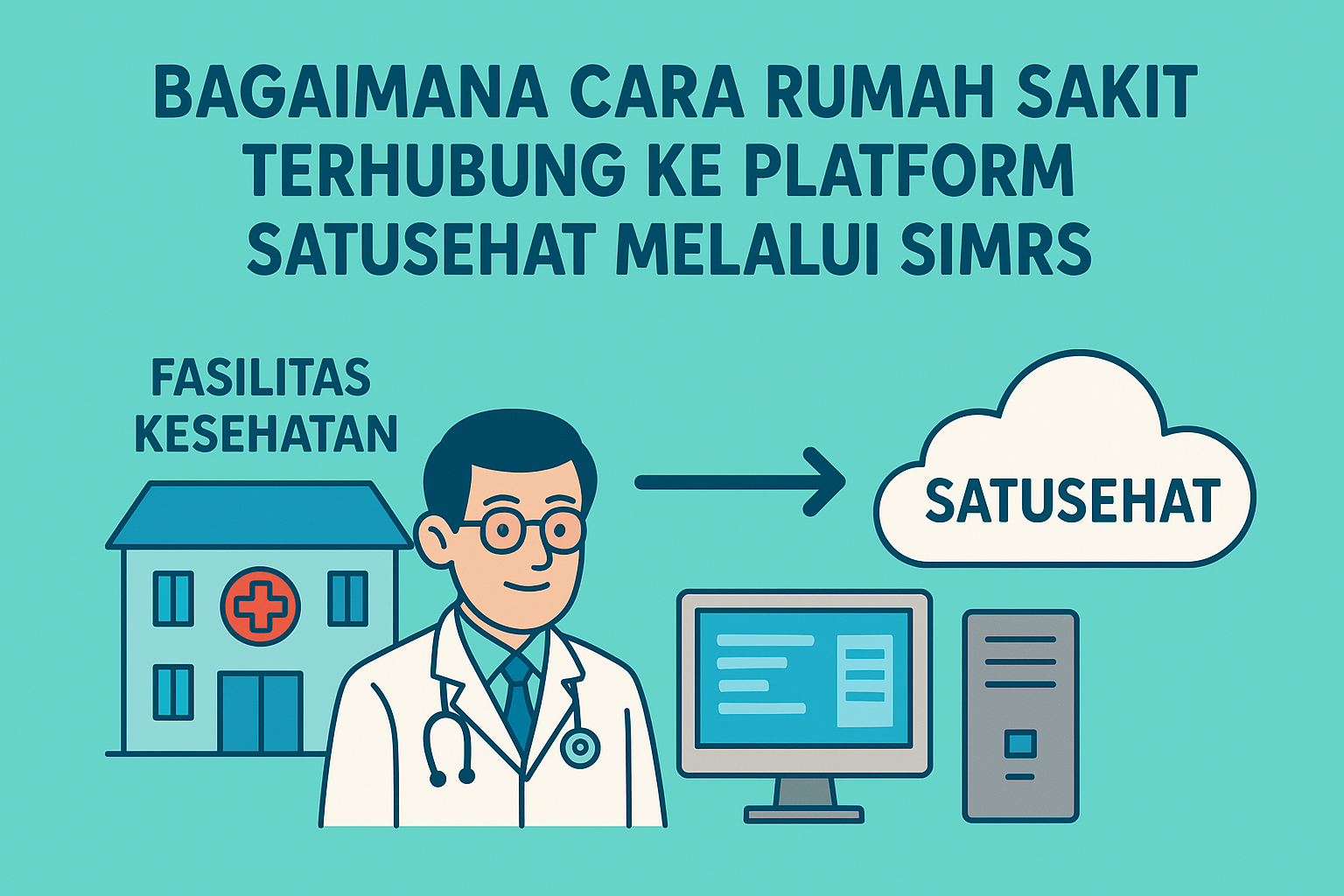 BAGAIMANA CARA RUMAH SAKIT TERHUBUNG KE PLATFORM SATUSEHAT MELALUI SIMRS

FASILITAS KESEHATAN

SATUSEHAT